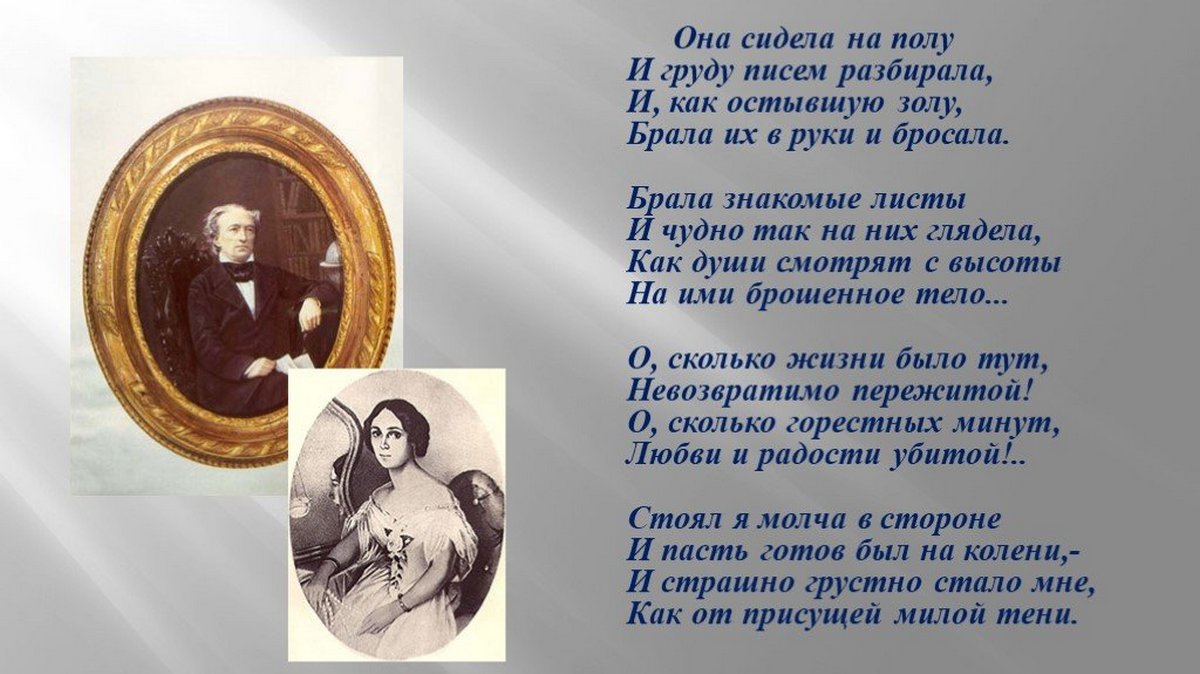 Она сидела на полу
И груду писем разбирала,
И, как остывшую золу,
Брала их в руки и бросала.

Брала знакомые листы
И чудно так на них глядела,
Как души смотрят с высоты
На ими брошенное тело...

О, сколько жизни было тут,
Невозвратимо пережитой!
О, сколько горестных минут,
Любви и радости убитой!..

Стоял я молча в стороне
И пасть готов был на колени,-
И страшно грустно стало мне,
Как от присущей милой тени.